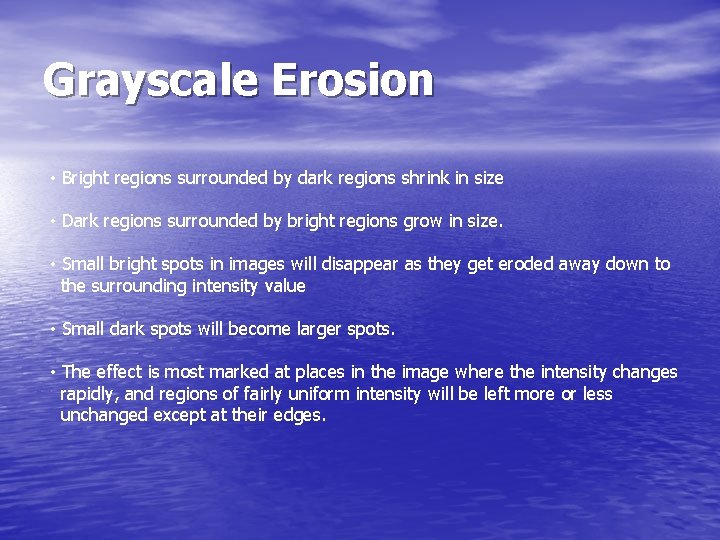 Grayscale Erosion

• Bright regions surrounded by dark regions shrink in size

• Dark regions surrounded by bright regions grow in size.

• Small bright spots in images will disappear as they get eroded away down to the surrounding intensity value

• Small dark spots will become larger spots.

• The effect is most marked at places in the image where the intensity changes rapidly, and regions of fairly uniform intensity will be left more or less unchanged except at their edges.